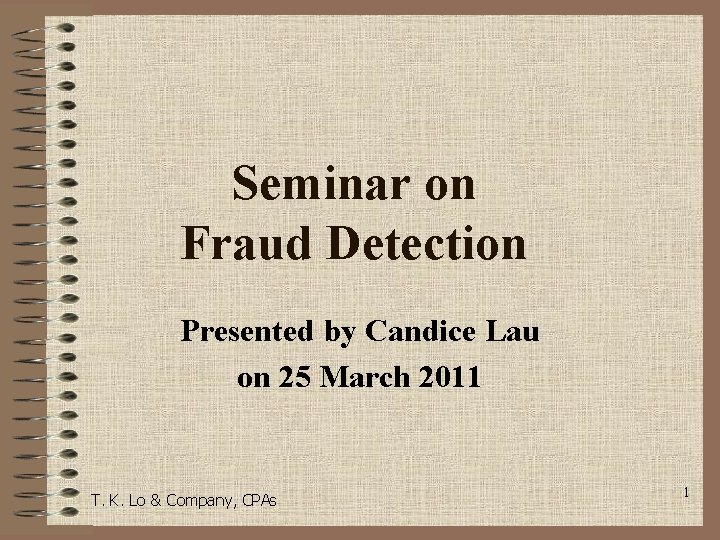 Seminar on
Fraud Detection

Presented by Candice Lau
on 25 March 2011

T. K. Lo & Company, CPAs

1